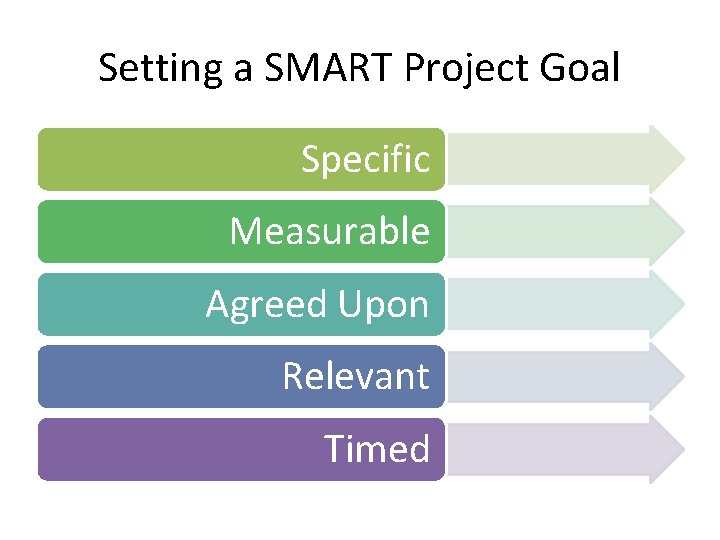 Setting a SMART Project Goal

Specific

Measurable

Agreed Upon

Relevant

Timed